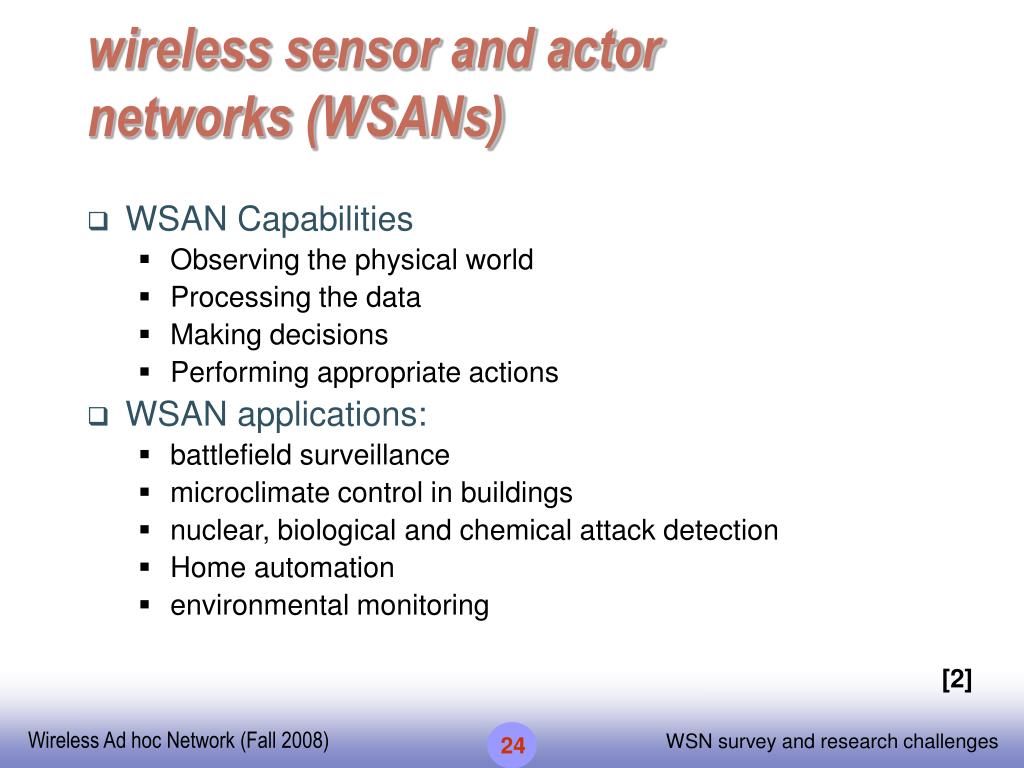 wireless sensor and actor networks (WSANs)

❑ WSAN Capabilities
▪ Observing the physical world
▪ Processing the data
▪ Making decisions
▪ Performing appropriate actions

❑ WSAN applications:
▪ battlefield surveillance
▪ microclimate control in buildings
▪ nuclear, biological and chemical attack detection
▪ Home automation
▪ environmental monitoring

[2]

Wireless Ad hoc Network (Fall 2008)

24

WSN survey and research challenges